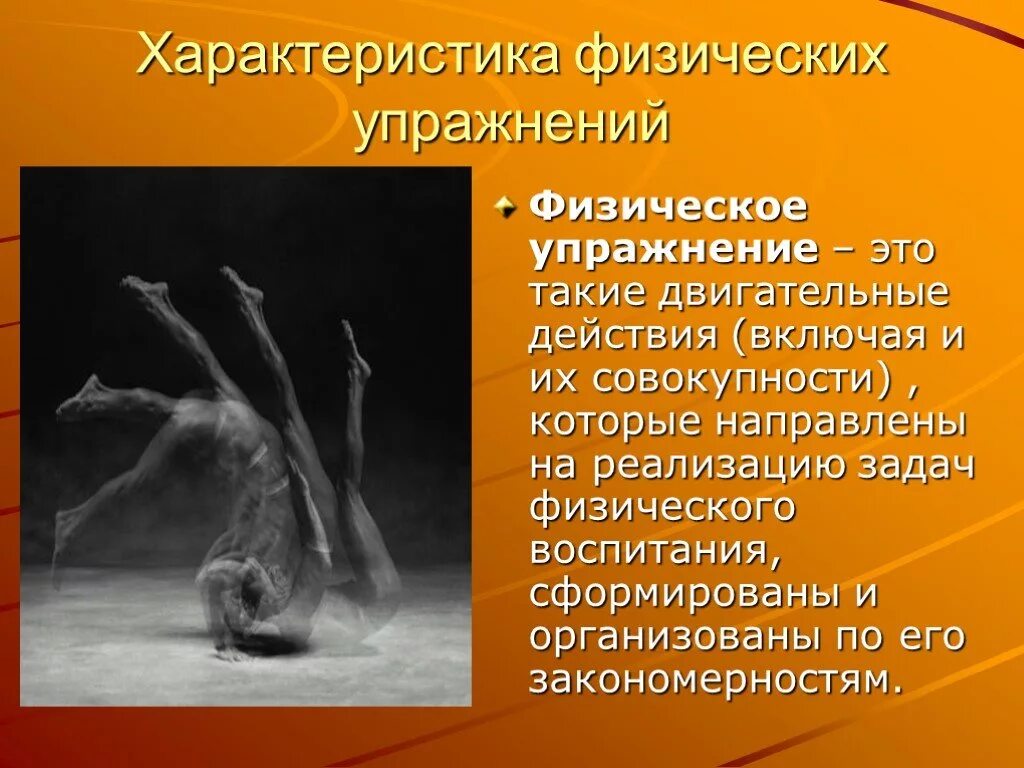 Характеристика физических упражнений

Физическое упражнение – это такие двигательные действия (включая и их совокупности) , которые направлены на реализацию задач физического воспитания, сформированы и организованы по его закономерностям.